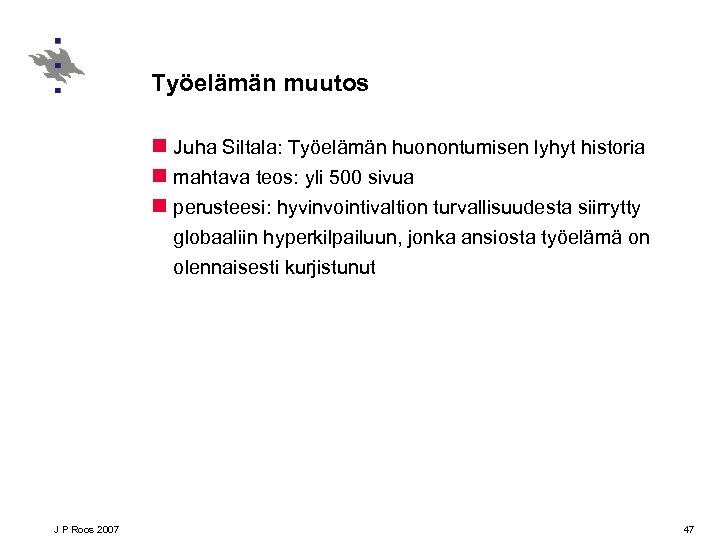 Työelämän muutos

Juha Siltala: Työelämän huonontumisen lyhyt historia

mahtava teos: yli 500 sivua

perusteesi: hyvinvointivaltion turvallisuudesta siirrytty globaaliin hyperkilpailuun, jonka ansiosta työelämä on olennaisesti kurjistunut

J P Roos 2007

47